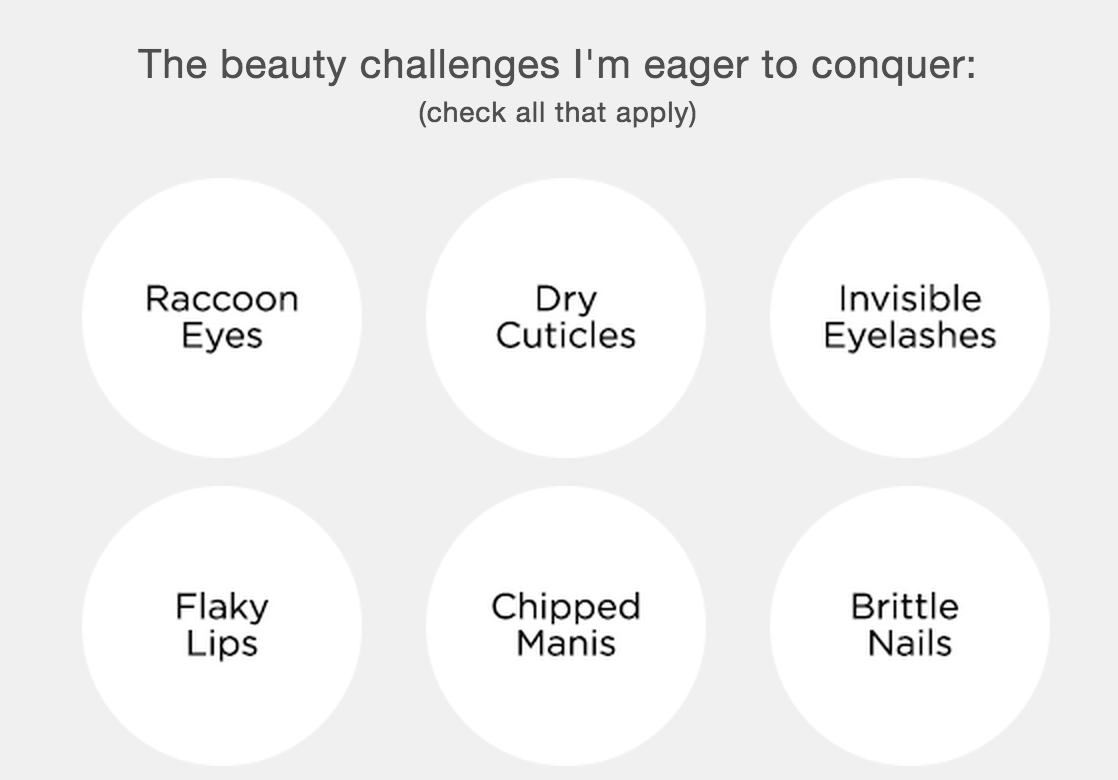 The beauty challenges I'm eager to conquer:
(check all that apply)

Raccoon Eyes

Dry Cuticles

Invisible Eyelashes

Flaky Lips

Chipped Manis

Brittle Nails